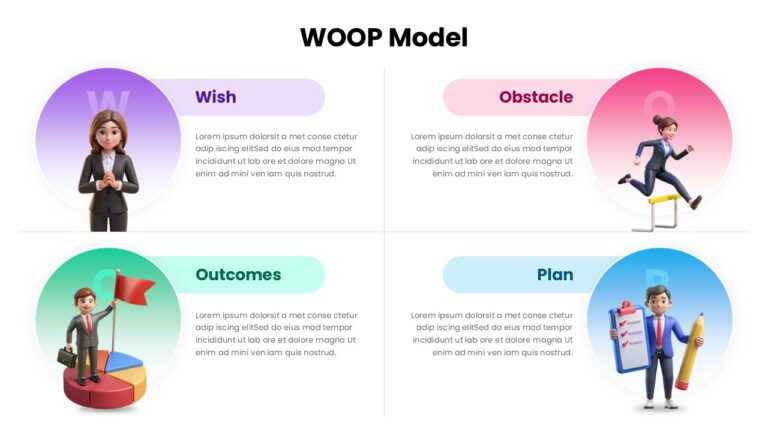 WOOP Model

W

Wish

Lorem ipsum dolorsit a met conse ctetur adip iscing elitSed do eius mod tempor incididunt ut lab ore et dolore magna Ut enim ad mini ven iam quis nostrud.

O

Obstacle

Lorem ipsum dolorsit a met conse ctetur adip iscing elitSed do eius mod tempor incididunt ut lab ore et dolore magna Ut enim ad mini ven iam quis nostrud.

O

Outcomes

Lorem ipsum dolorsit a met conse ctetur adip iscing elitSed do eius mod tempor incididunt ut lab ore et dolore magna Ut enim ad mini ven iam quis nostrud.

P

Plan

Lorem ipsum dolorsit a met conse ctetur adip iscing elitSed do eius mod tempor incididunt ut lab ore et dolore magna Ut enim ad mini ven iam quis nostrud.